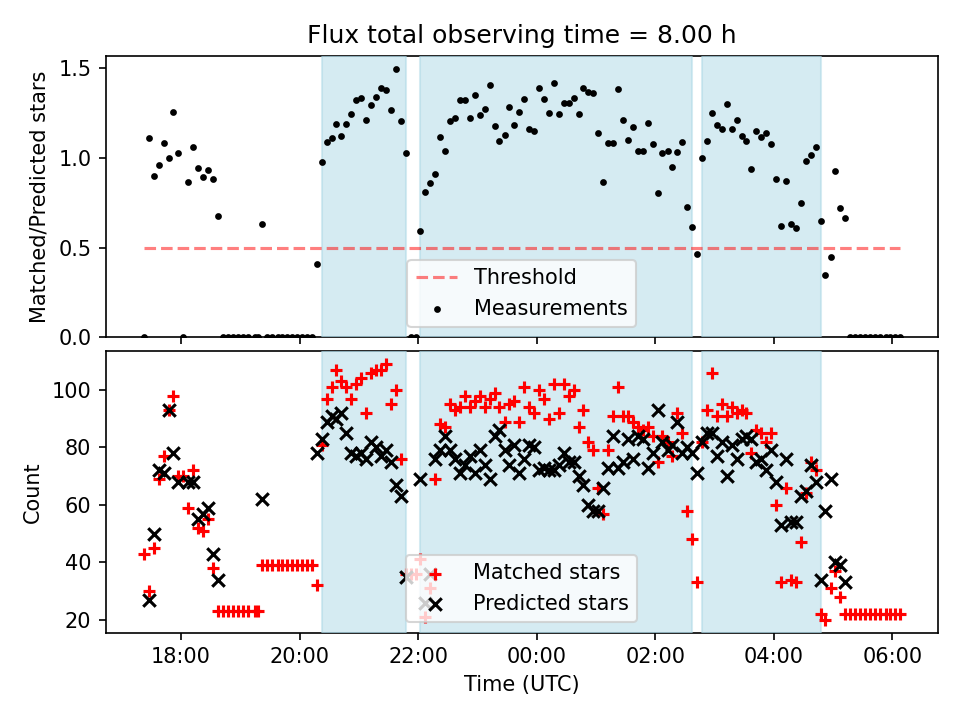 Flux total observing time = 8.00 h

Matched/Predicted stars

1.5
1.0
0.5
0.0

Threshold
Measurements

Count

100
80
60
40
20

Matched stars
Predicted stars

18:00
20:00
22:00
00:00
02:00
04:00
06:00

Time (UTC)